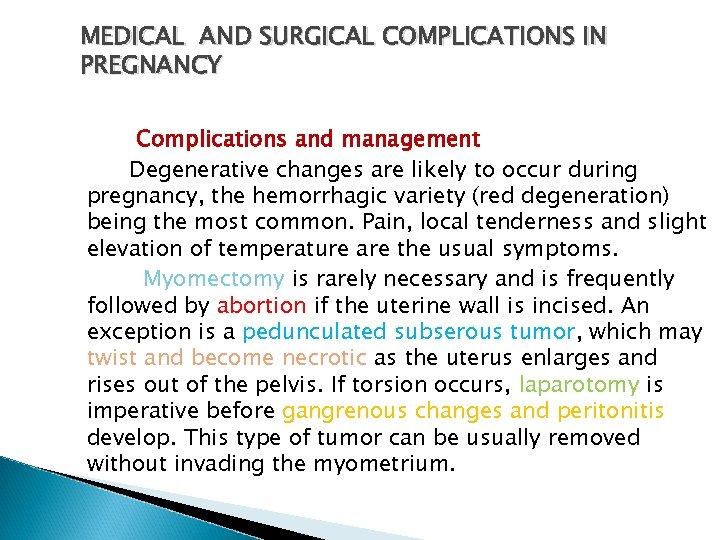 MEDICAL AND SURGICAL COMPLICATIONS IN PREGNANCY

Complications and management

Degenerative changes are likely to occur during pregnancy, the hemorrhagic variety (red degeneration) being the most common. Pain, local tenderness and slight elevation of temperature are the usual symptoms.

Myomectomy is rarely necessary and is frequently followed by abortion if the uterine wall is incised. An exception is a pedunculated subserous tumor, which may twist and become necrotic as the uterus enlarges and rises out of the pelvis. If torsion occurs, laparotomy is imperative before gangrenous changes and peritonitis develop. This type of tumor can be usually removed without invading the myometrium.